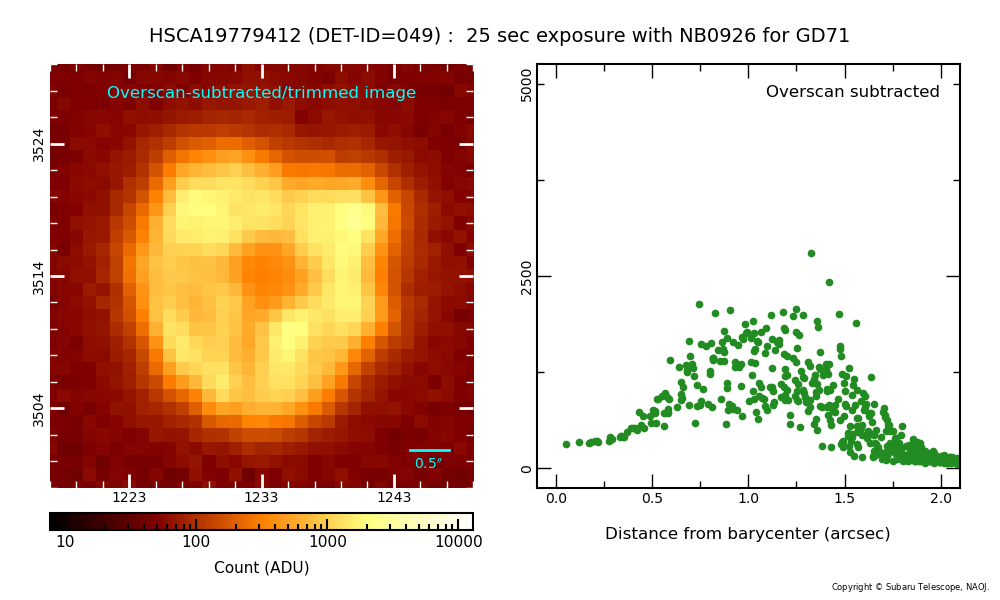 HSCA19779412 (DET-ID=049) : 25 sec exposure with NB0926 for GD71

Overscan-subtracted/trimmed image

3524

3514

3504

0.5″

1223

1233

1243

10

100

1000

10000

Count (ADU)

Overscan subtracted

5000

2500

0

0.0

0.5

1.0

1.5

2.0

Distance from barycenter (arcsec)

Copyright © Subaru Telescope, NAOJ.